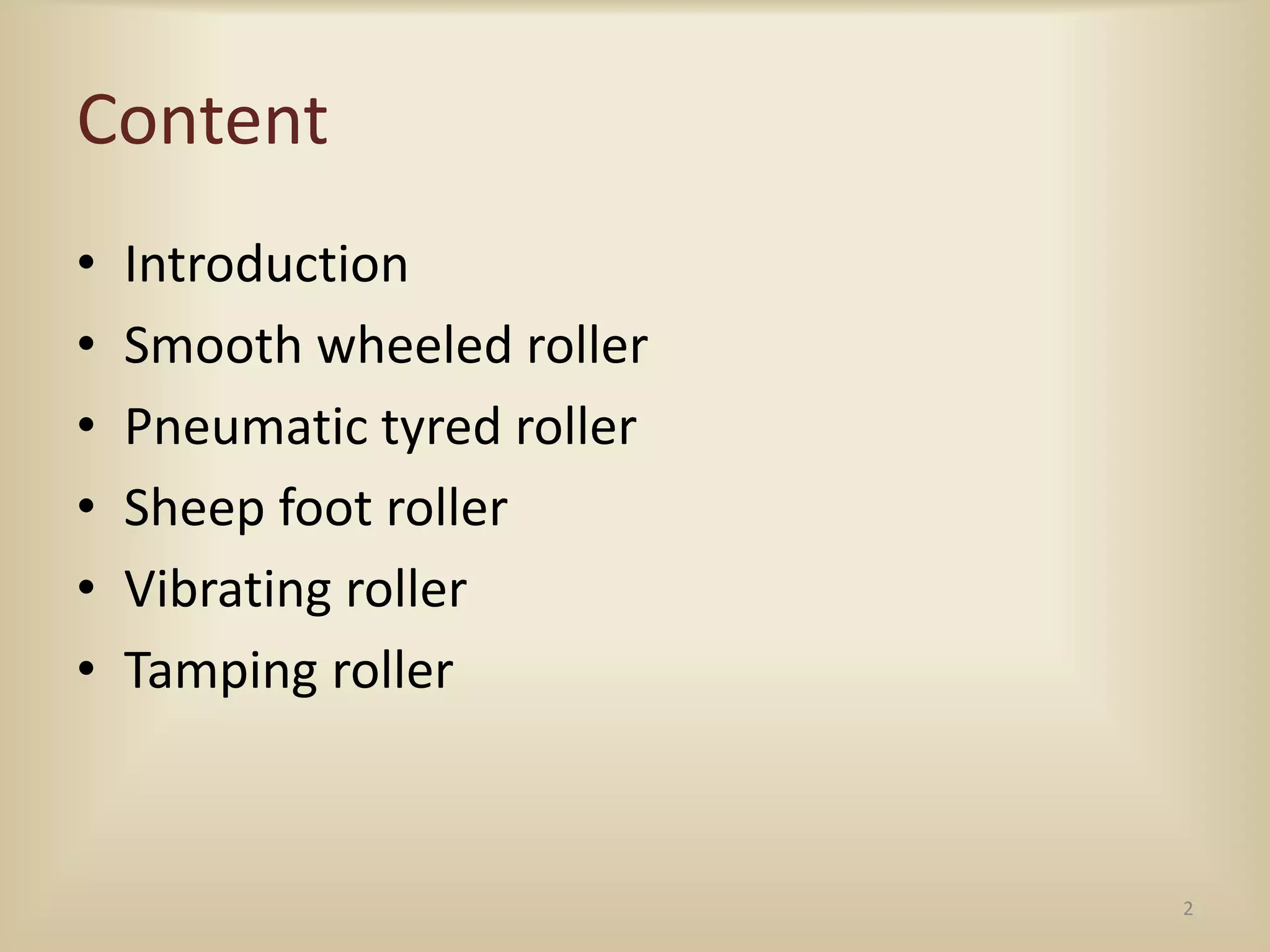 Content

• Introduction
• Smooth wheeled roller
• Pneumatic tyred roller
• Sheep foot roller
• Vibrating roller
• Tamping roller

2